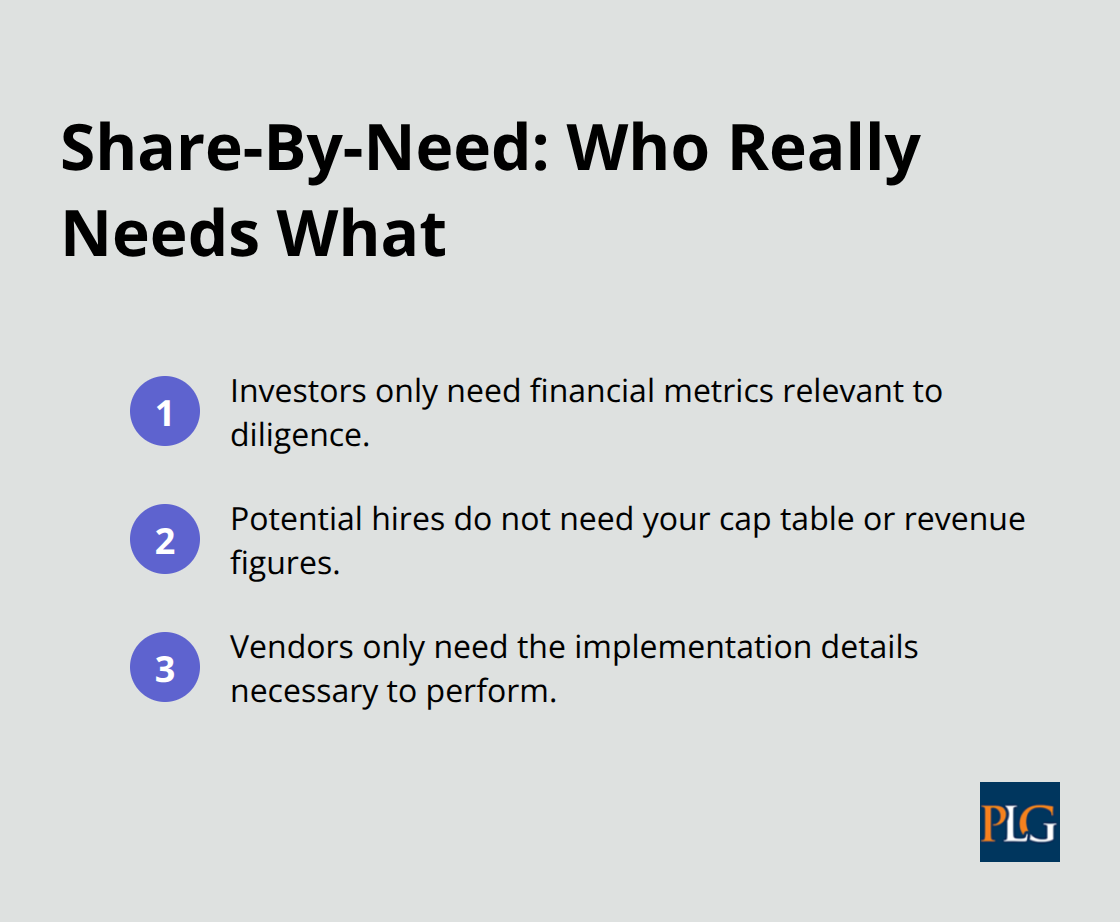 Share-By-Need: Who Really Needs What

1 Investors only need financial metrics relevant to diligence.

2 Potential hires do not need your cap table or revenue figures.

3 Vendors only need the implementation details necessary to perform.

PLG